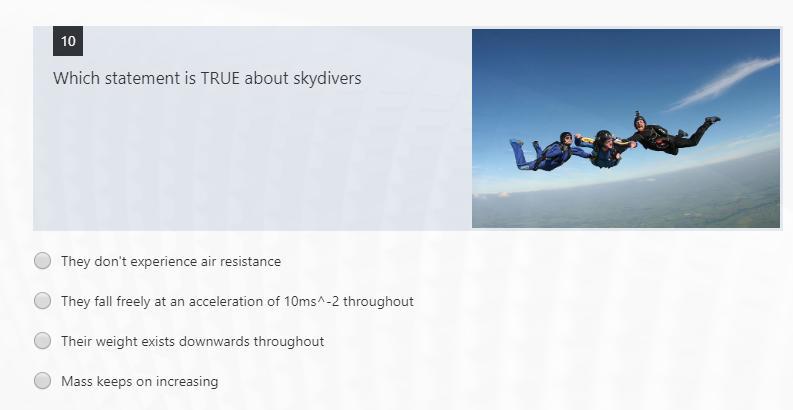 10

Which statement is TRUE about skydivers

They don't experience air resistance

They fall freely at an acceleration of 10ms^-2 throughout

Their weight exists downwards throughout

Mass keeps on increasing